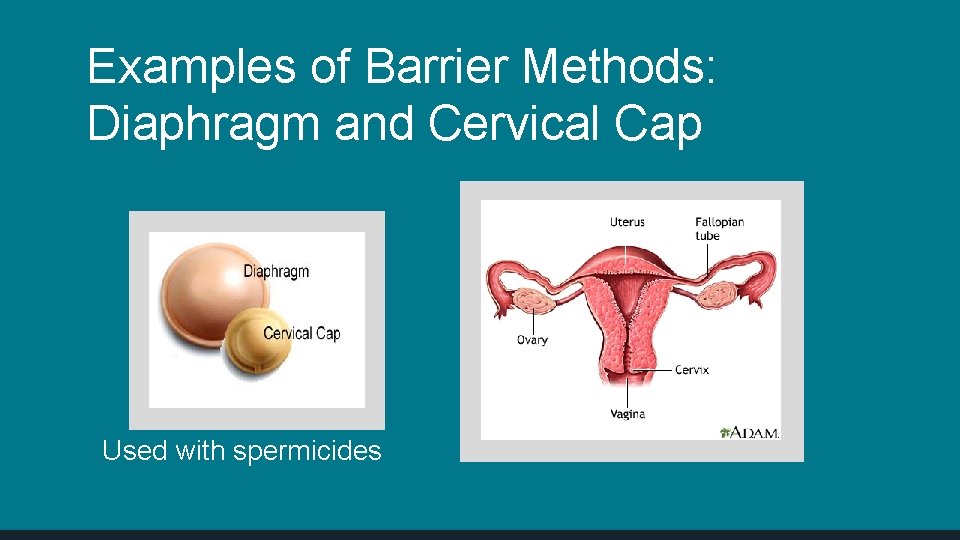 Examples of Barrier Methods: Diaphragm and Cervical Cap

Diaphragm

Cervical Cap

Used with spermicides

Uterus

Fallopian tube

Ovary

Cervix

Vagina

ADAM.